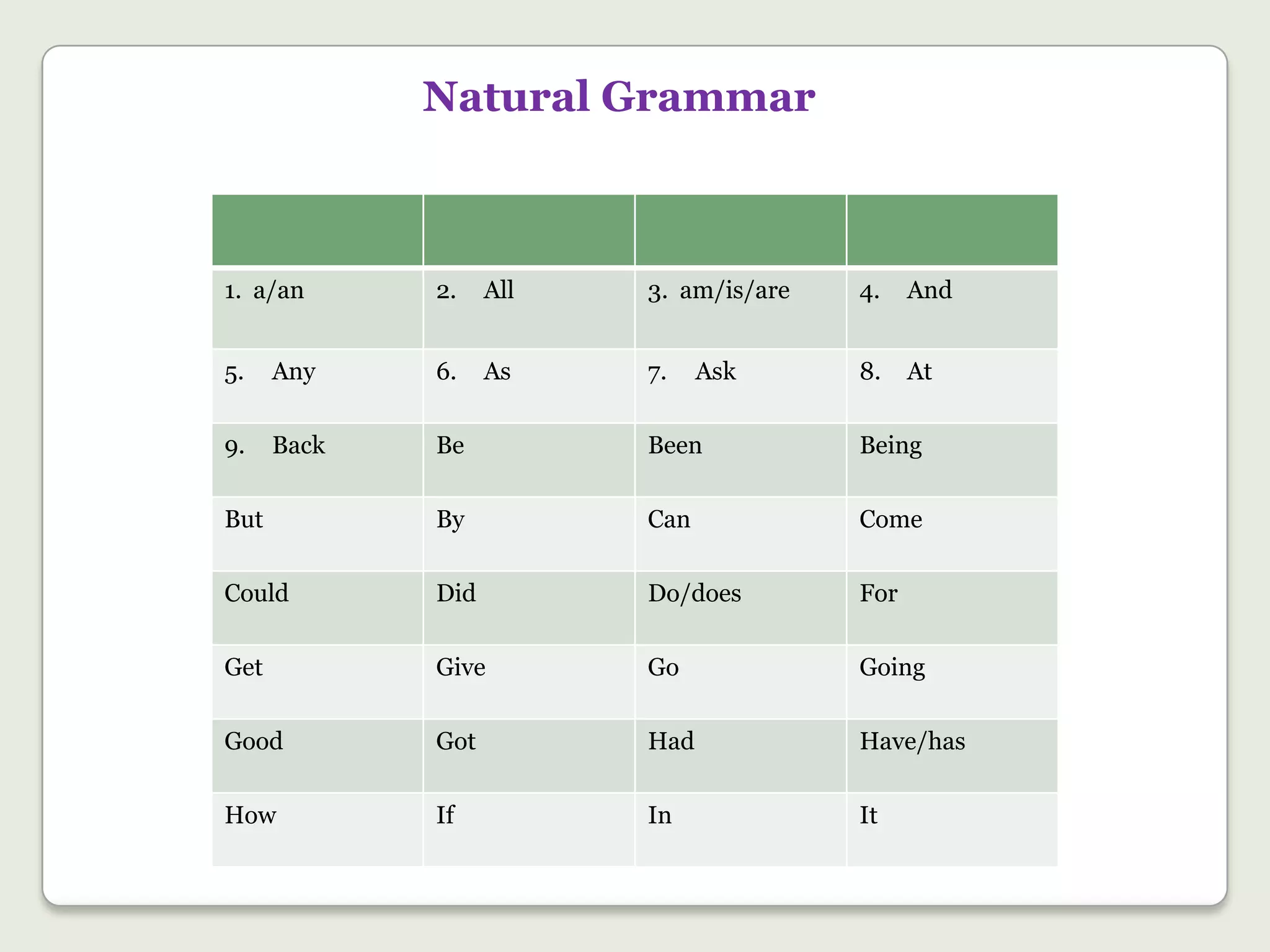 Natural Grammar

| | | | |
|---|---|---|---|
| 1. a/an | 2. All | 3. am/is/are | 4. And |
| 5. Any | 6. As | 7. Ask | 8. At |
| 9. Back | Be | Been | Being |
| But | By | Can | Come |
| Could | Did | Do/does | For |
| Get | Give | Go | Going |
| Good | Got | Had | Have/has |
| How | If | In | It |